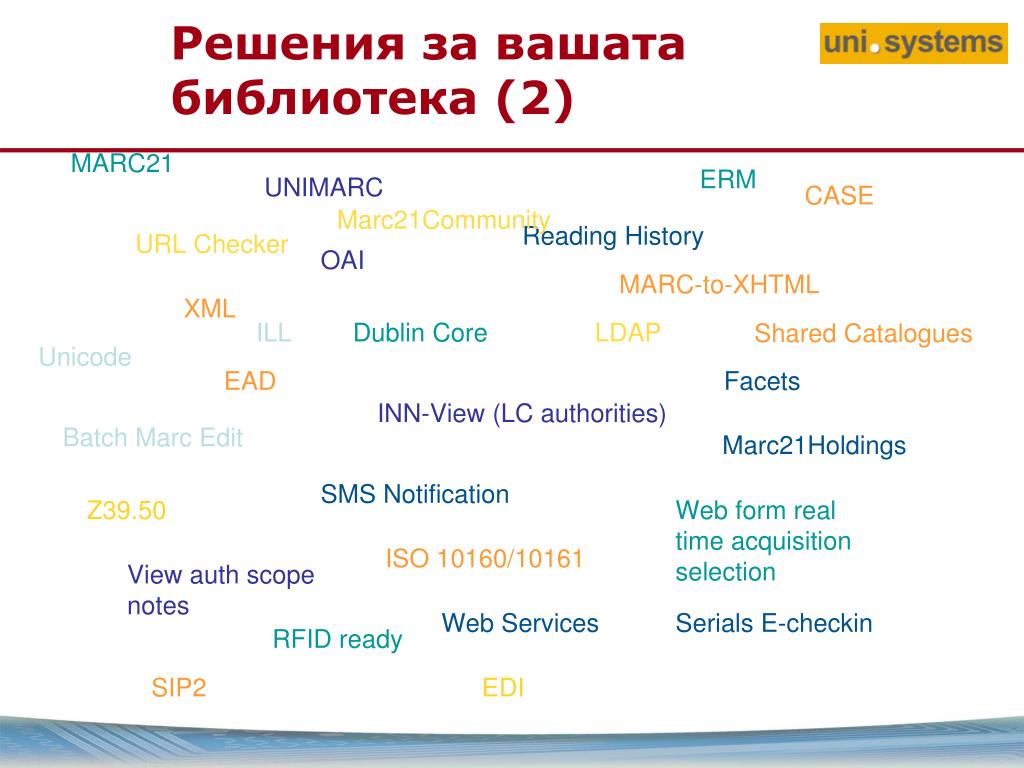 Решения за вашата библиотека (2)

uni.systems

MARC21

UNIMARC

ERM

CASE

Marc21Community

URL Checker

Reading History

OAI

MARC-to-XHTML

XML

ILL

Dublin Core

LDAP

Shared Catalogues

Unicode

EAD

Facets

INN-View (LC authorities)

Batch Marc Edit

Marc21Holdings

SMS Notification

Z39.50

Web form real time acquisition selection

ISO 10160/10161

View auth scope notes

Web Services

Serials E-checkin

RFID ready

SIP2

EDI